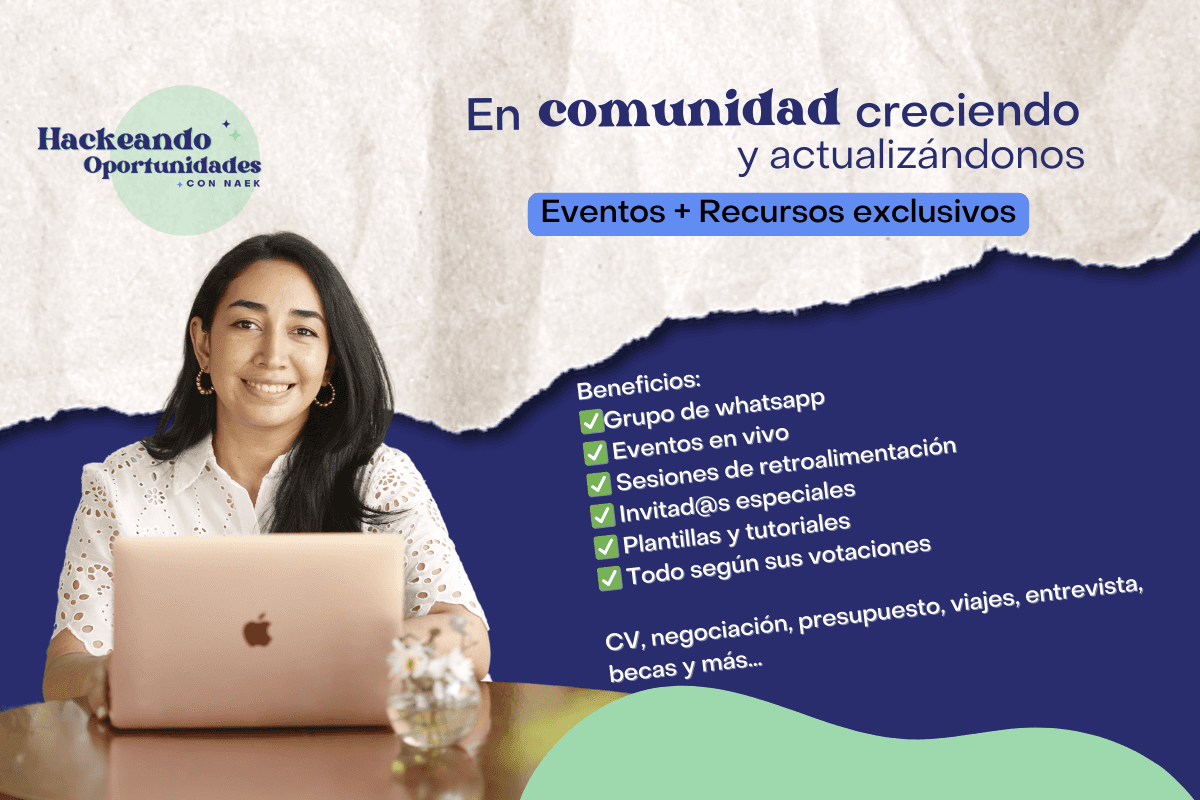 Hackeando Oportunidades
CON NAEK

En comunidad creciendo y actualizándonos

Eventos + Recursos exclusivos

Beneficios:
✅Grupo de whatsapp
✅Eventos en vivo
✅Sesiones de retroalimentación
✅Invitad@s especiales
✅Plantillas y tutoriales
✅Todo según sus votaciones

CV, negociación, presupuesto, viajes, entrevista, becas y más...